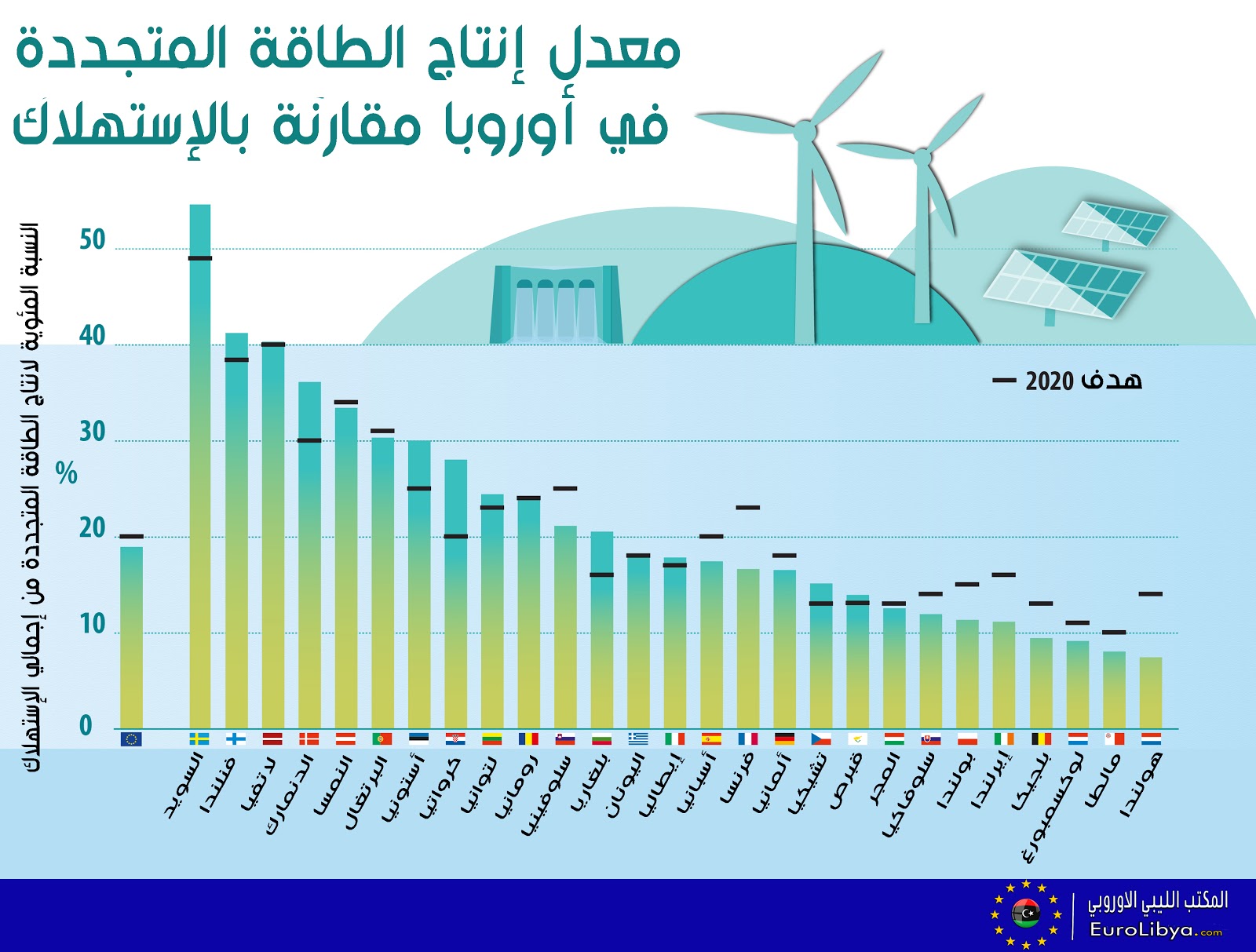 معدل إنتاج الطاقة المتجددة
في أوروبا مقارنة بالإستهلاك

النسبة المئوية لانتاج الطاقة المتجددة من إجمالي الإستهلاك

%

50
40
30
20
10
0

هدف 2020

السويد
فنلندا
لاتفيا
الدنمارك
النمسا
البرتغال
أستونيا
كرواتيا
لتوانيا
رومانيا
سلوفينيا
بلغاريا
اليونان
إيطاليا
أسبانيا
فرنسا
ألمانيا
تشيكيا
قبرص
المجر
سلوفاكيا
بولندا
إيرلندا
بلجيكا
لوكسمبورغ
مالطا
هولندا

المكتب الليبي الاوروبي
EuroLibya.com